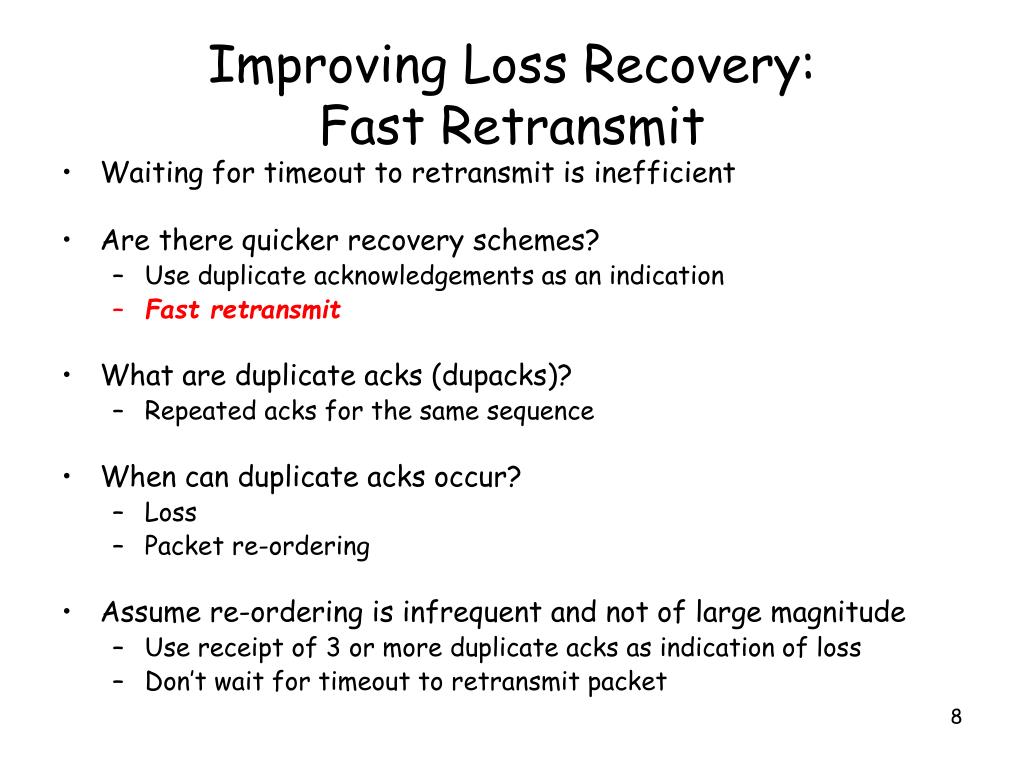 Improving Loss Recovery:
Fast Retransmit

• Waiting for timeout to retransmit is inefficient

• Are there quicker recovery schemes?
– Use duplicate acknowledgements as an indication
– Fast retransmit

• What are duplicate acks (dupacks)?
– Repeated acks for the same sequence

• When can duplicate acks occur?
– Loss
– Packet re-ordering

• Assume re-ordering is infrequent and not of large magnitude
– Use receipt of 3 or more duplicate acks as indication of loss
– Don't wait for timeout to retransmit packet

8